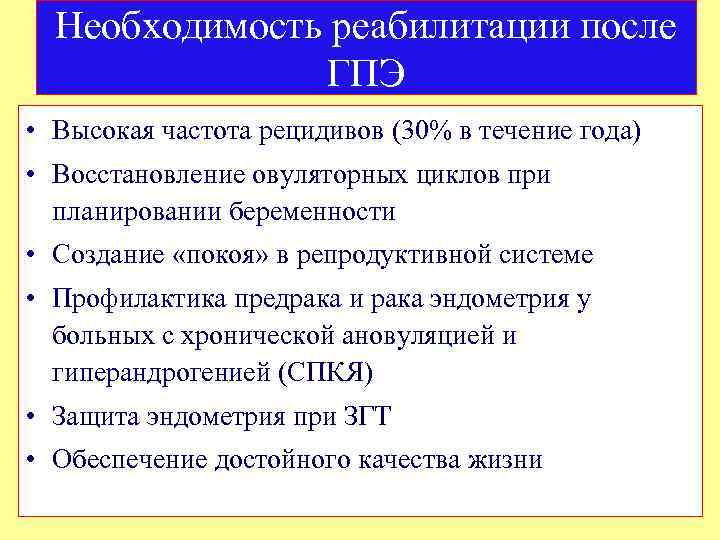 Необходимость реабилитации после ГПЭ

• Высокая частота рецидивов (30% в течение года)
• Восстановление овуляторных циклов при планировании беременности
• Создание «покоя» в репродуктивной системе
• Профилактика предрака и рака эндометрия у больных с хронической ановуляцией и гиперандрогенией (СПКЯ)
• Защита эндометрия при ЗГТ
• Обеспечение достойного качества жизни